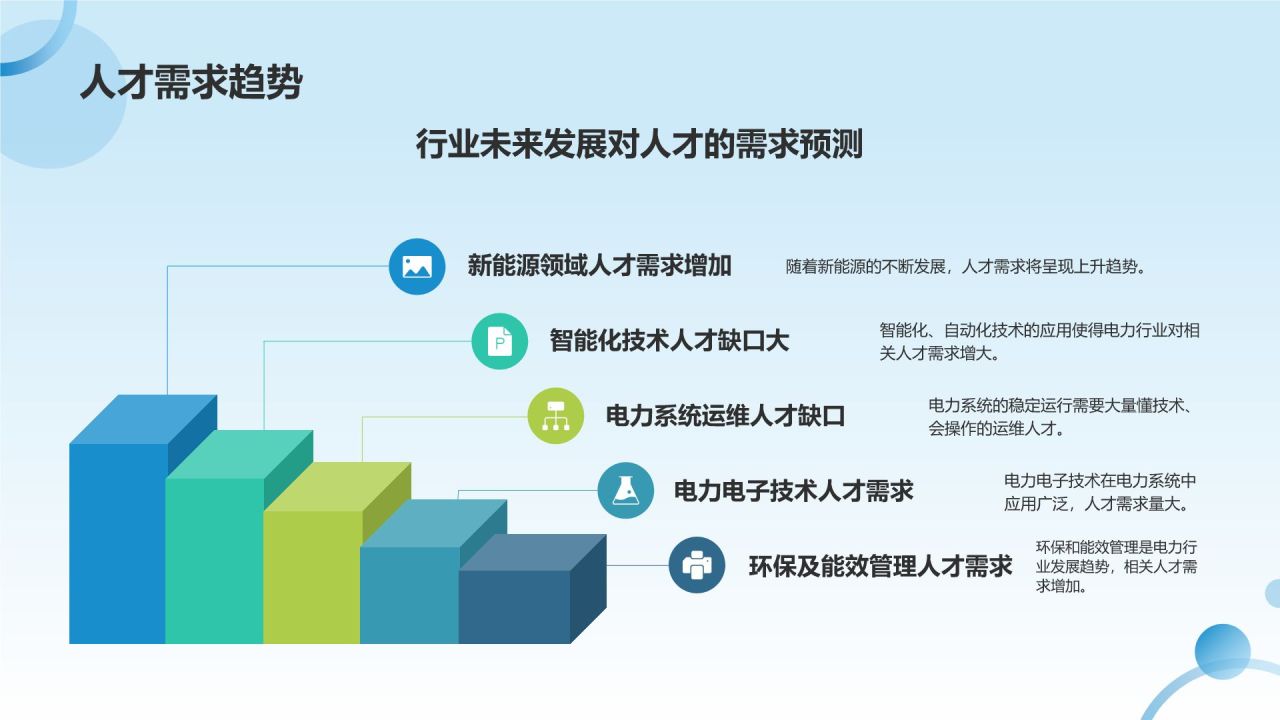 人才需求趋势

行业未来发展对人才的需求预测

新能源领域人才需求增加

随着新能源的不断发展，人才需求将呈现上升趋势。

智能化技术人才缺口大

智能化、自动化技术的应用使得电力行业对相关人才需求增大。

电力系统运维人才缺口

电力系统的稳定运行需要大量懂技术、会操作的运维人才。

电力电子技术人才需求

电力电子技术在电力系统中应用广泛，人才需求量大。

环保及能效管理人才需求

环保和能效管理是电力行业发展趋势，相关人才需求增加。